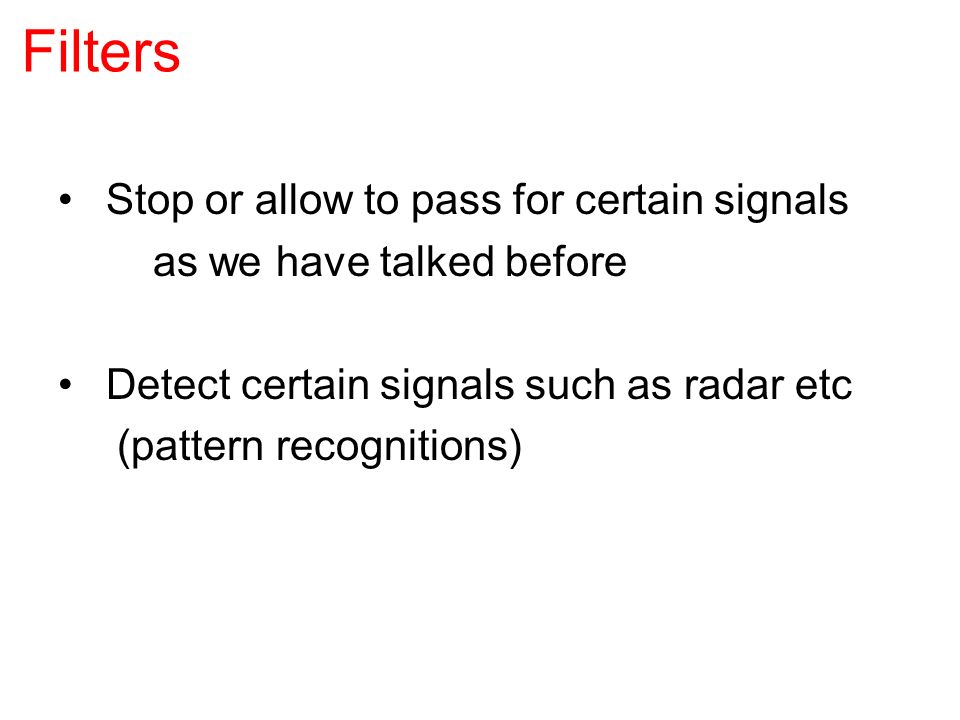 Filters

• Stop or allow to pass for certain signals as we have talked before

• Detect certain signals such as radar etc (pattern recognitions)